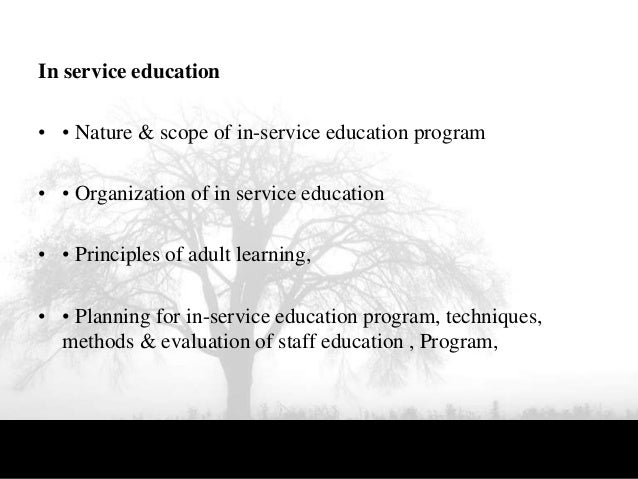 In service education

• • Nature & scope of in-service education program

• • Organization of in service education

• • Principles of adult learning,

• • Planning for in-service education program, techniques, methods & evaluation of staff education , Program,